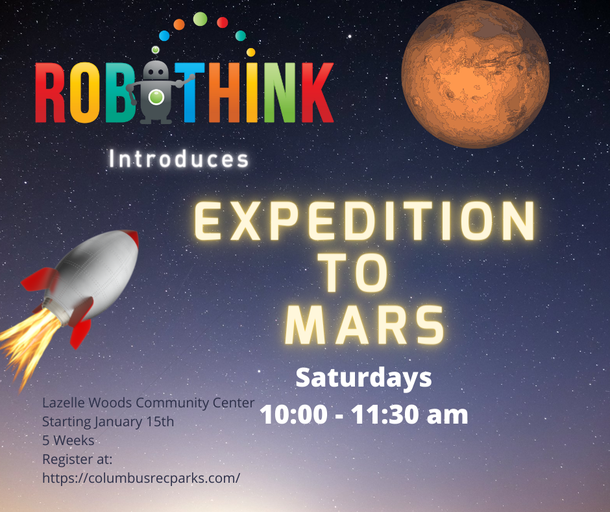 ROBOTHINK

Introduces

EXPEDITION TO MARS

Saturdays
10:00 - 11:30 am

Lazelle Woods Community Center
Starting January 15th
5 Weeks
Register at:
https://columbusrecparks.com/